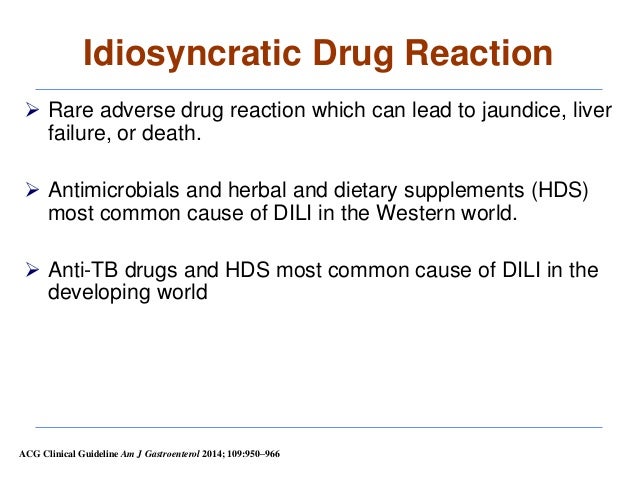 Idiosyncratic Drug Reaction

➢ Rare adverse drug reaction which can lead to jaundice, liver failure, or death.

➢ Antimicrobials and herbal and dietary supplements (HDS) most common cause of DILI in the Western world.

➢ Anti-TB drugs and HDS most common cause of DILI in the developing world

ACG Clinical Guideline Am J Gastroenterol 2014; 109:950–966